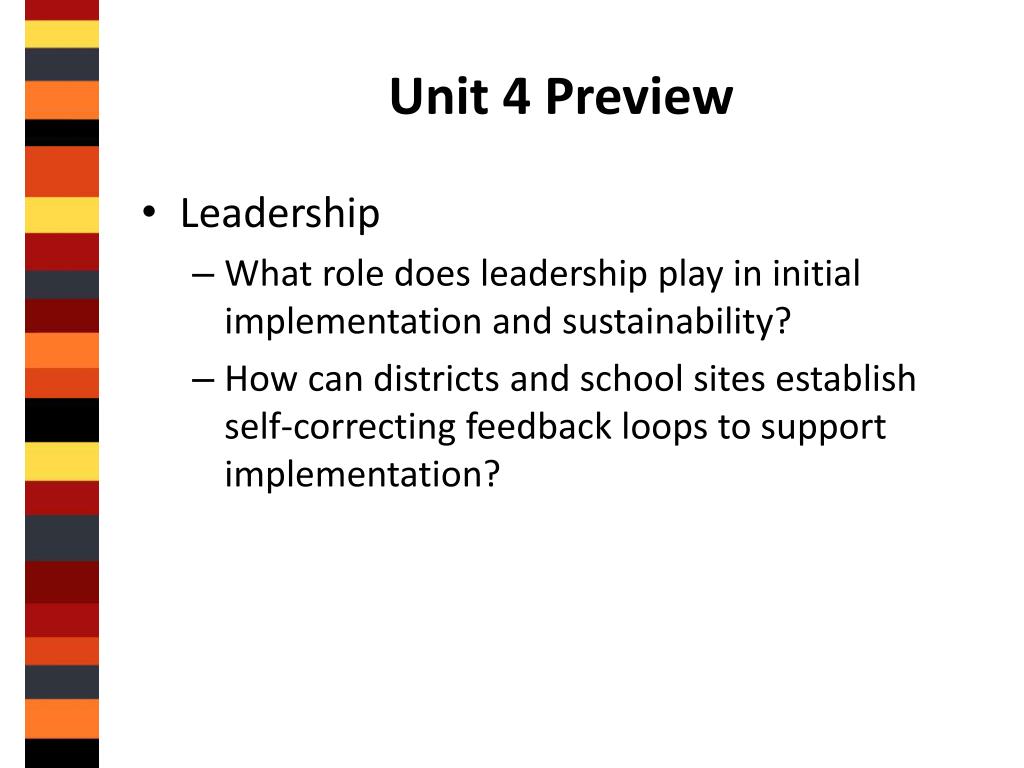 Unit 4 Preview

• Leadership
– What role does leadership play in initial implementation and sustainability?
– How can districts and school sites establish self-correcting feedback loops to support implementation?